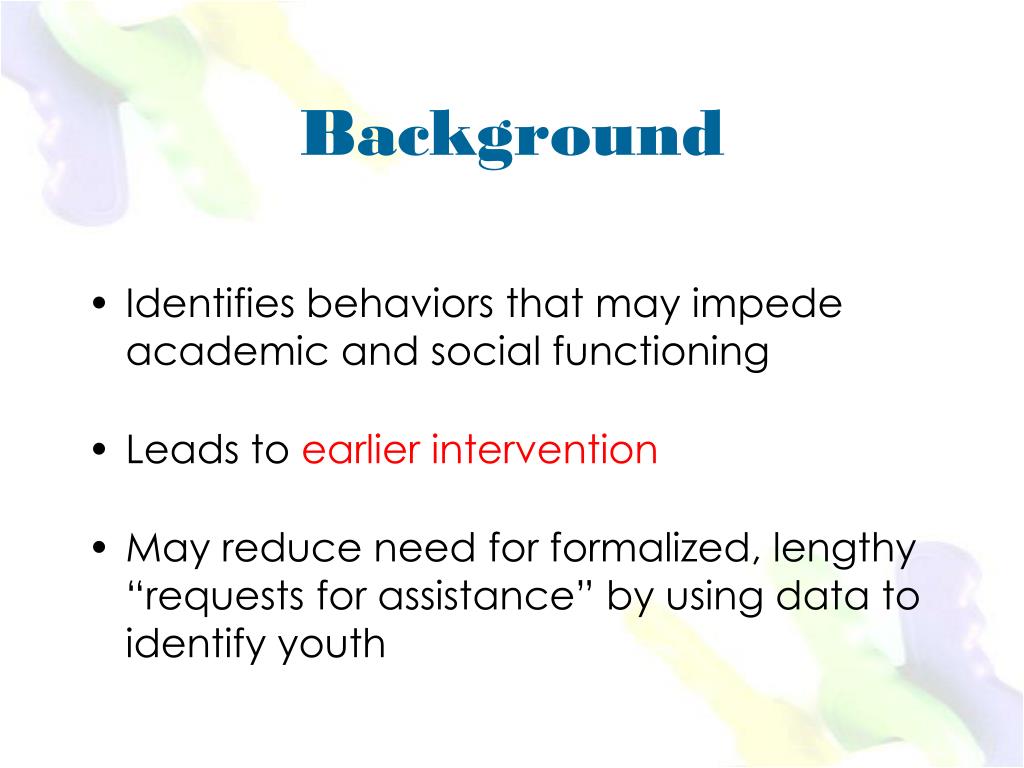 Background

• Identifies behaviors that may impede academic and social functioning

• Leads to earlier intervention

• May reduce need for formalized, lengthy “requests for assistance” by using data to identify youth